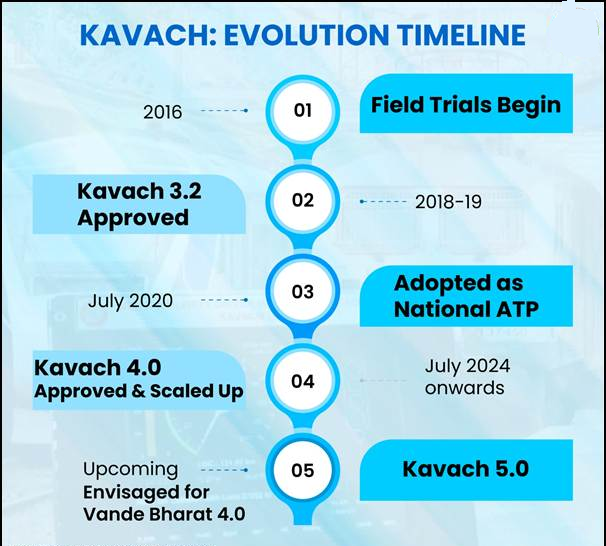 KAVACH: EVOLUTION TIMELINE

2016

01

Field Trials Begin

Kavach 3.2 Approved

02

2018-19

July 2020

03

Adopted as National ATP

Kavach 4.0 Approved & Scaled Up

04

July 2024 onwards

Upcoming Envisaged for Vande Bharat 4.0

05

Kavach 5.0